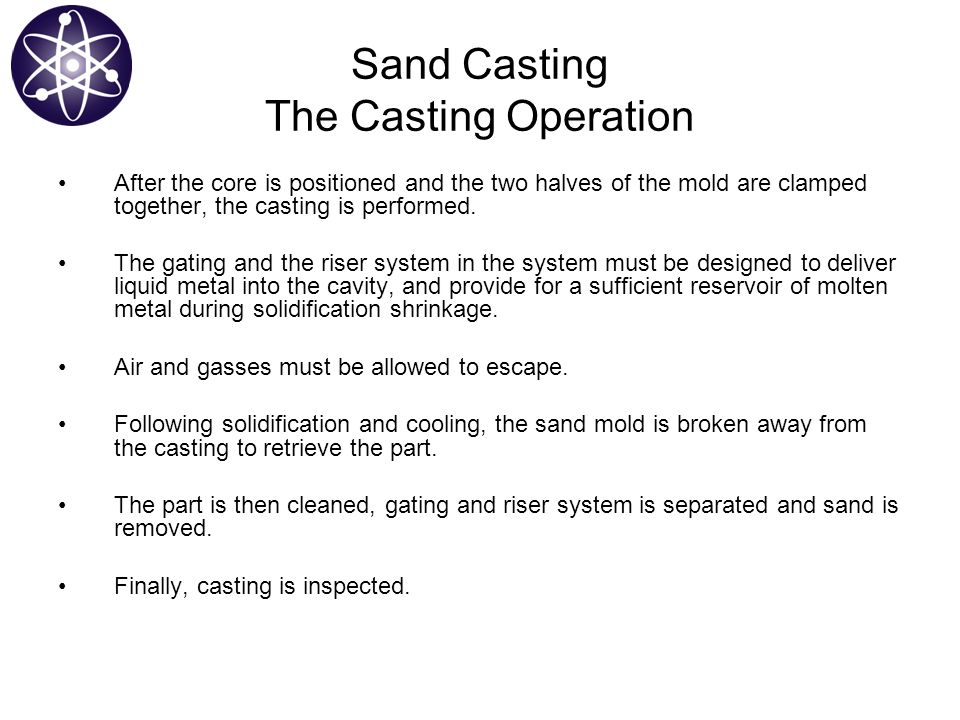 Sand Casting
The Casting Operation

• After the core is positioned and the two halves of the mold are clamped together, the casting is performed.

• The gating and the riser system in the system must be designed to deliver liquid metal into the cavity, and provide for a sufficient reservoir of molten metal during solidification shrinkage.

• Air and gasses must be allowed to escape.

• Following solidification and cooling, the sand mold is broken away from the casting to retrieve the part.

• The part is then cleaned, gating and riser system is separated and sand is removed.

• Finally, casting is inspected.